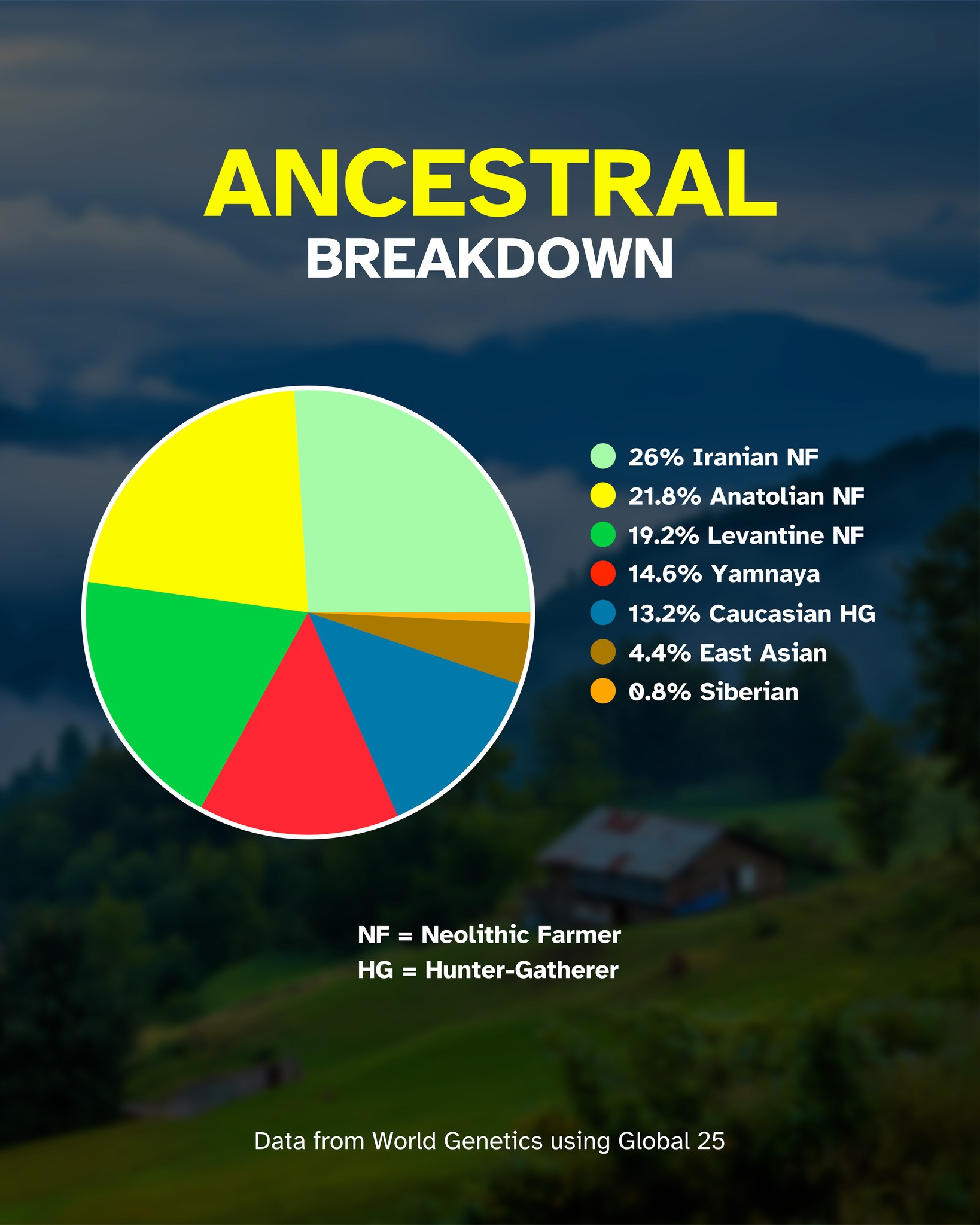 ANCESTRAL
BREAKDOWN

26% Iranian NF
21.8% Anatolian NF
19.2% Levantine NF
14.6% Yamnaya
13.2% Caucasian HG
4.4% East Asian
0.8% Siberian

NF = Neolithic Farmer
HG = Hunter-Gatherer

Data from World Genetics using Global 25